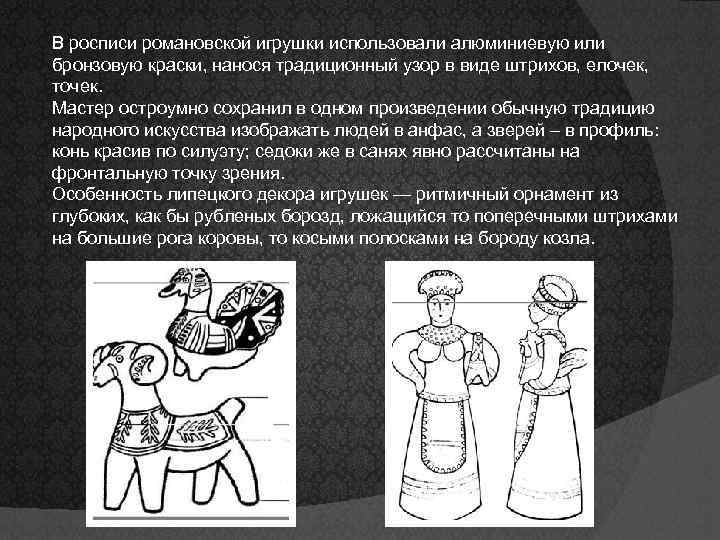 В росписи романовской игрушки использовали алюминиевую или бронзовую краски, нанося традиционный узор в виде штрихов, елочек, точек.
Мастер остроумно сохранил в одном произведении обычную традицию народного искусства изображать людей в анфас, а зверей – в профиль: конь красив по силуэту; седоки же в санях явно рассчитаны на фронтальную точку зрения.
Особенность липецкого декора игрушек — ритмичный орнамент из глубоких, как бы рубленых борозд, ложащийся то поперечными штрихами на большие рога коровы, то косыми полосками на бороду козла.